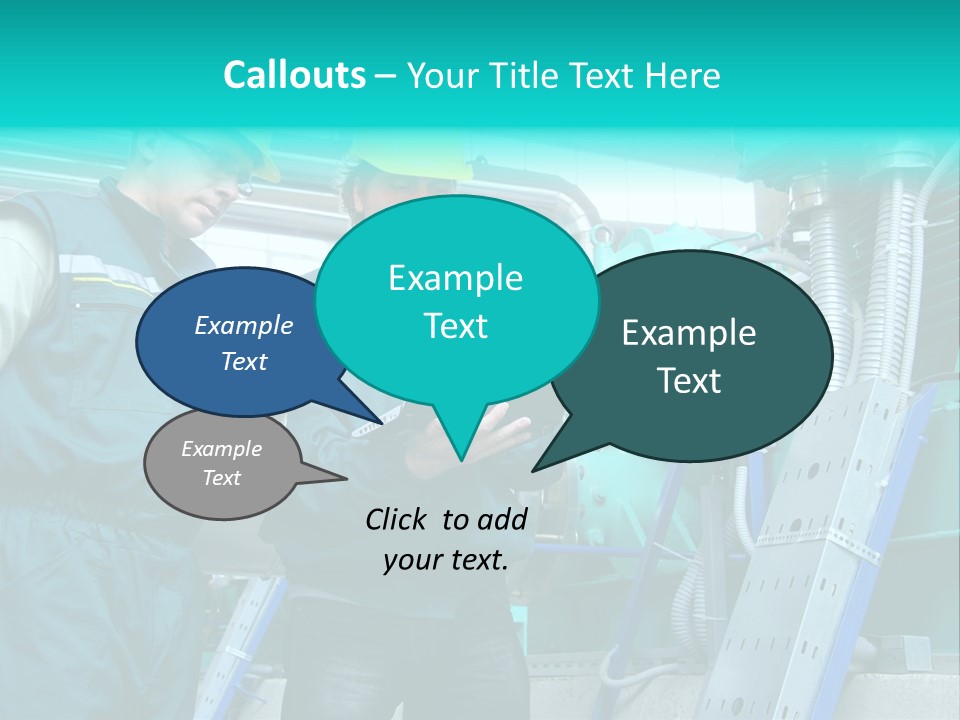 Callouts – Your Title Text Here

Example Text

Example Text

Example Text

Example Text

Click to add your text.